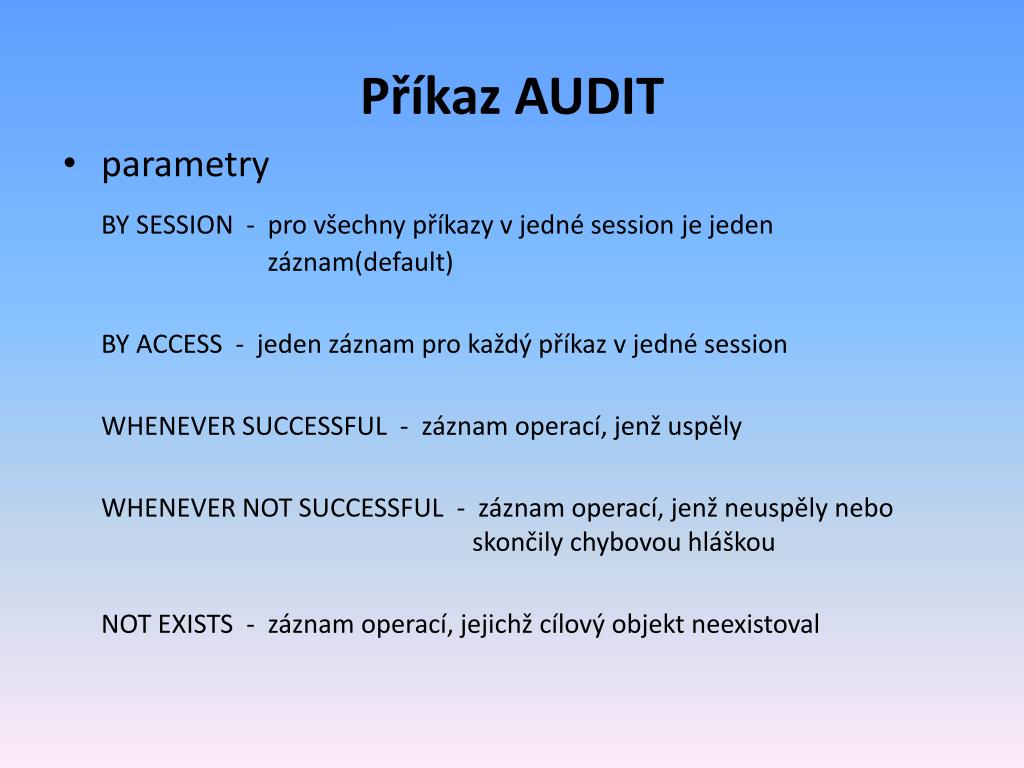 Příkaz AUDIT

• parametry

BY SESSION - pro všechny příkazy v jedné session je jeden záznam(default)

BY ACCESS - jeden záznam pro každý příkaz v jedné session

WHENEVER SUCCESSFUL - záznam operací, jenž uspěly

WHENEVER NOT SUCCESSFUL - záznam operací, jenž neuspěly nebo skončily chybovou hláškou

NOT EXISTS - záznam operací, jejichž cílový objekt neexistoval